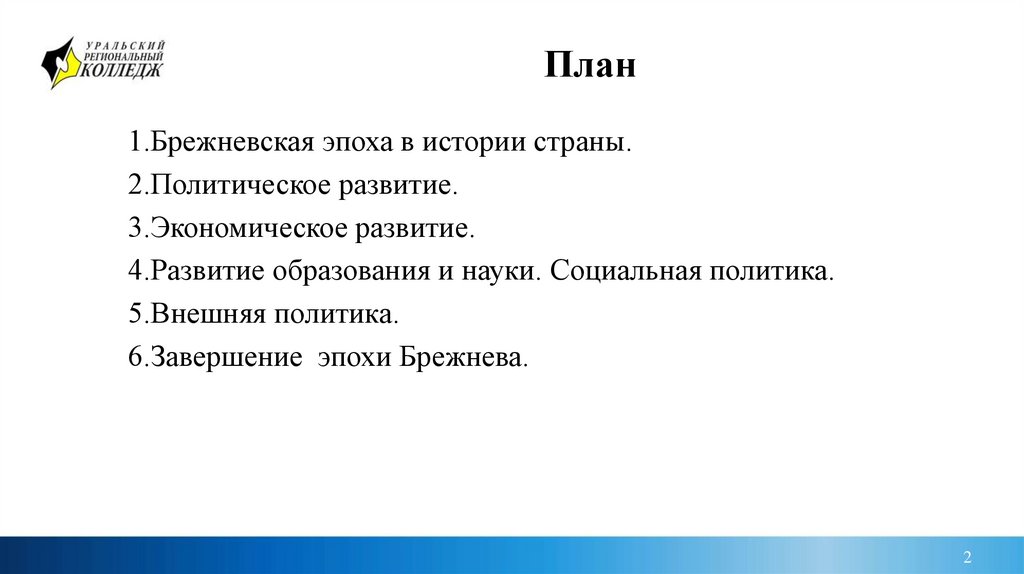 УРАЛЬСКИЙ РЕГИОНАЛЬНЫЙ КОЛЛЕДЖ

План

1.Брежневская эпоха в истории страны.
2.Политическое развитие.
3.Экономическое развитие.
4.Развитие образования и науки. Социальная политика.
5.Внешняя политика.
6.Завершение эпохи Брежнева.

2